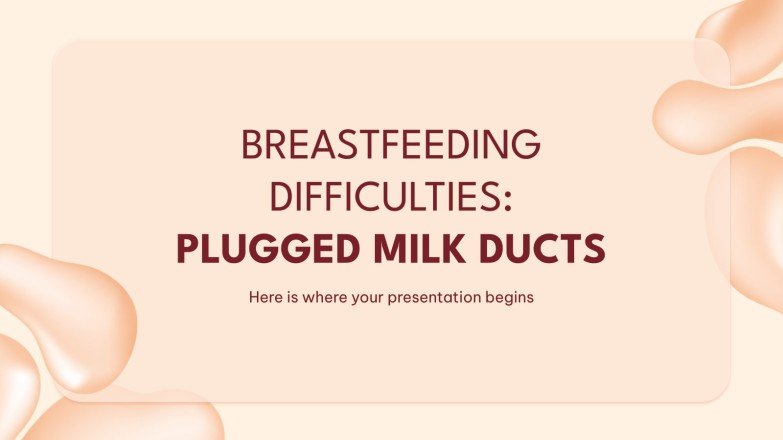 BREASTFEEDING DIFFICULTIES:
PLUGGED MILK DUCTS

Here is where your presentation begins